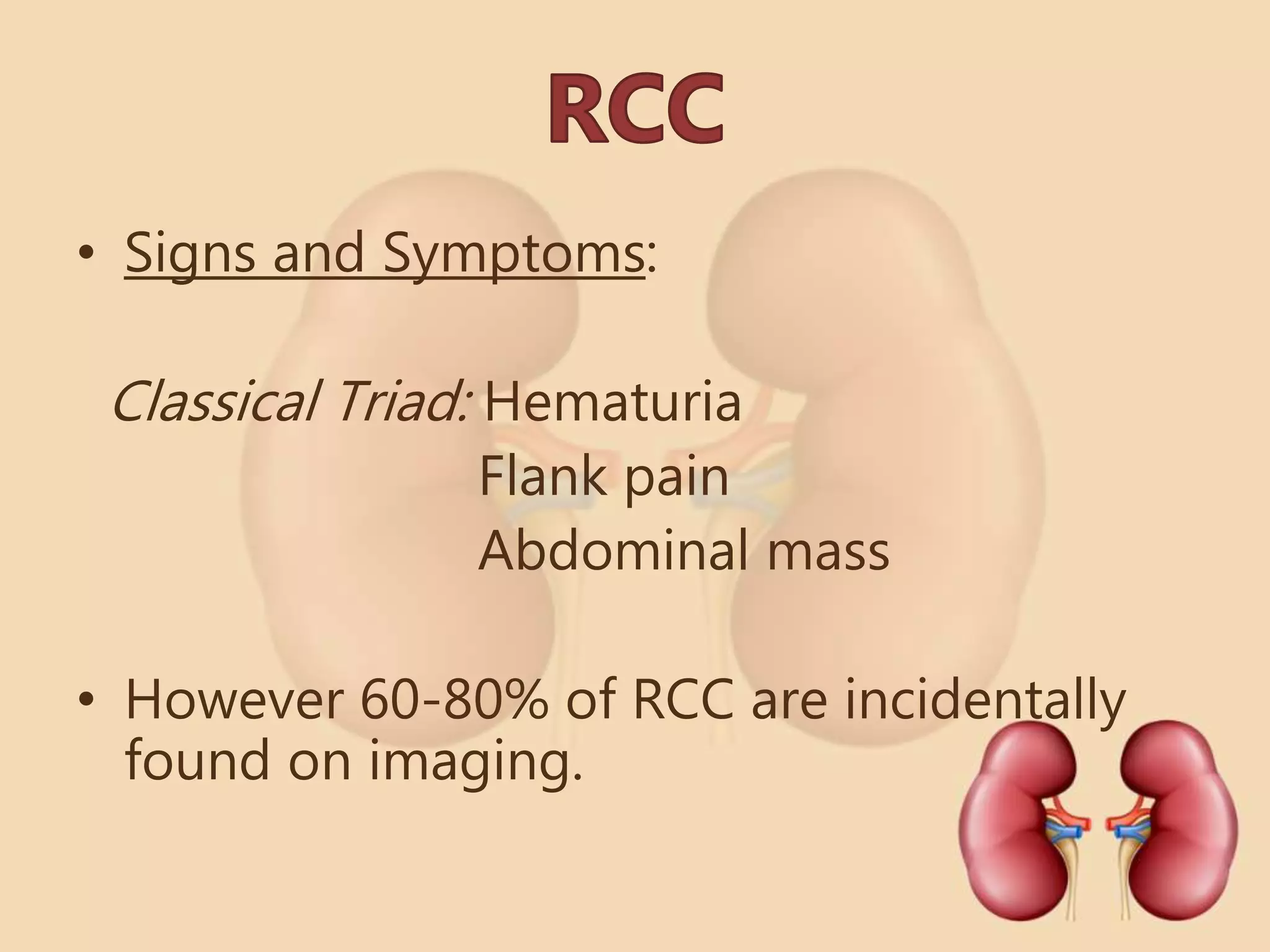 RCC

• Signs and Symptoms:

Classical Triad: Hematuria
Flank pain
Abdominal mass

• However 60-80% of RCC are incidentally found on imaging.